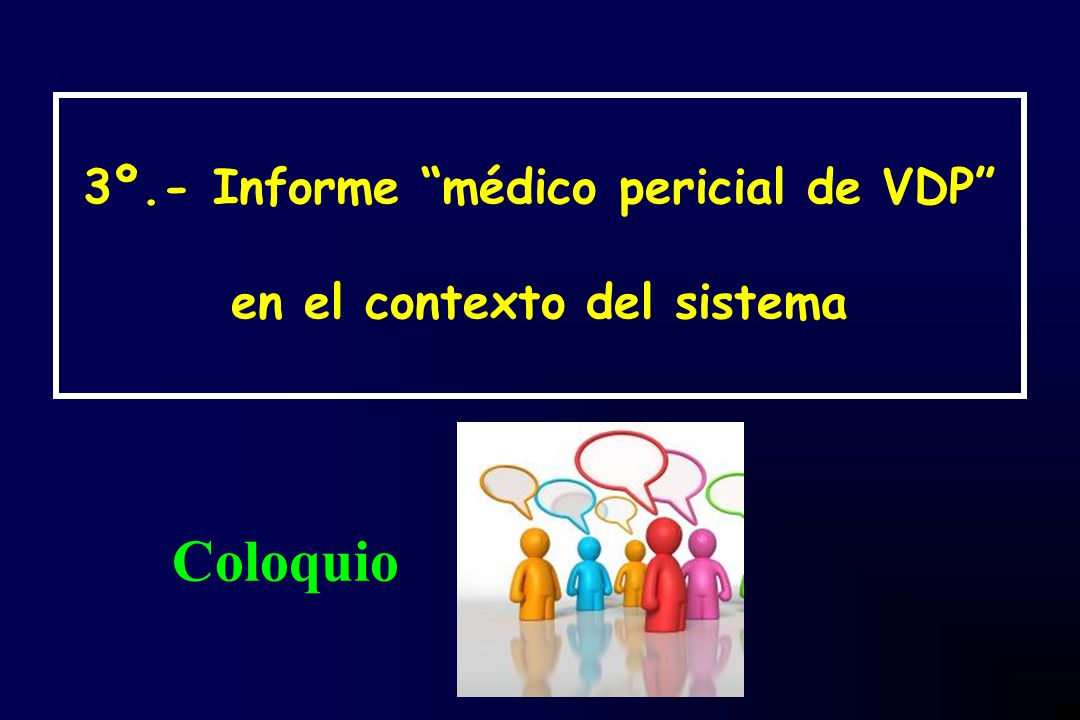 3º.- Informe “médico pericial de VDP”

en el contexto del sistema

Coloquio